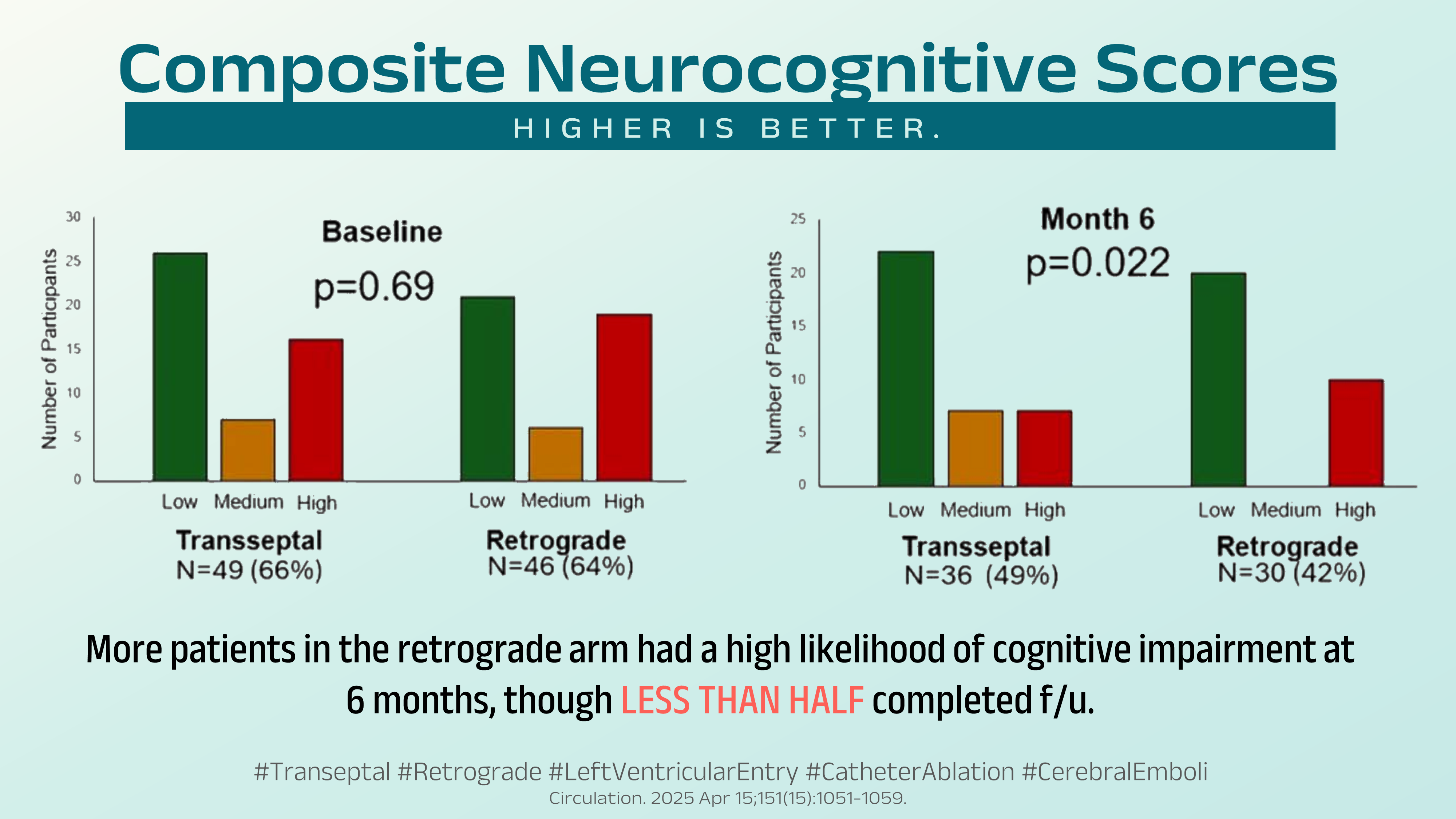 Composite Neurocognitive Scores

HIGHER IS BETTER.

Baseline

p=0.69

Number of Participants

30
25
20
15
10
5
0

Low Medium High
Transseptal
N=49 (66%)

Low Medium High
Retrograde
N=46 (64%)

Month 6

p=0.022

Number of Participants

25
20
15
10
5
0

Low Medium High
Transseptal
N=36 (49%)

Low Medium High
Retrograde
N=30 (42%)

More patients in the retrograde arm had a high likelihood of cognitive impairment at 6 months, though LESS THAN HALF completed f/u.

#Transeptal #Retrograde #LeftVentricularEntry #CatheterAblation #CerebralEmboli
Circulation. 2025 Apr 15;151(15):1051-1059.